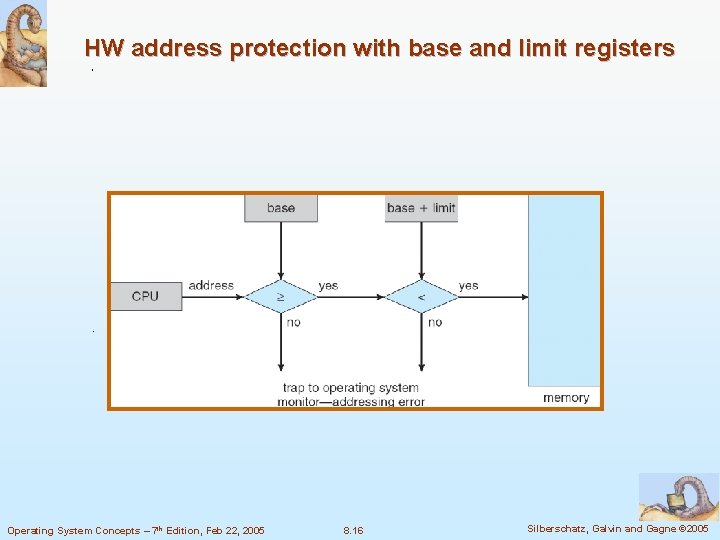 HW address protection with base and limit registers

base

base + limit

CPU

address

$\geq$

yes

$<$

yes

no

no

trap to operating system monitor—addressing error

memory

Operating System Concepts – 7th Edition, Feb 22, 2005

8.16

Silberschatz, Galvin and Gagne ©2005